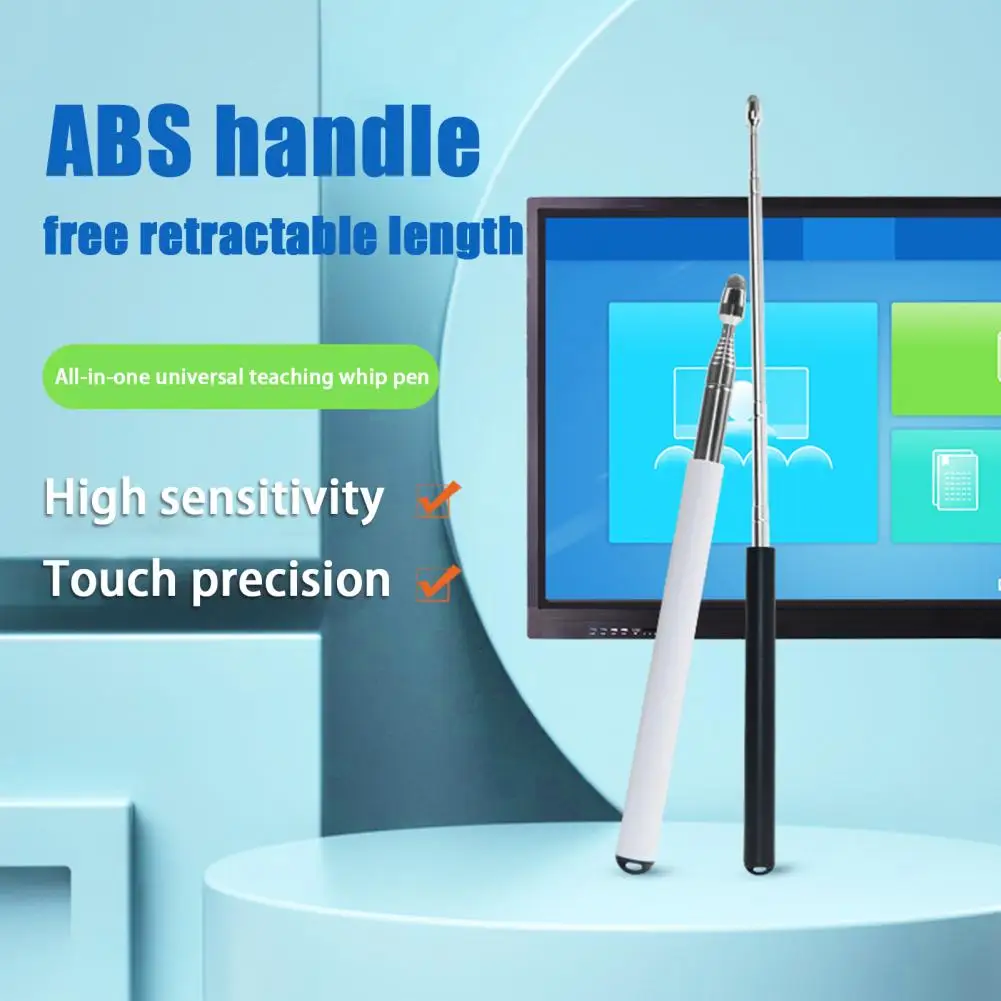 ABS handle
free retractable length

All-in-one universal teaching whip pen

High sensitivity

Touch precision